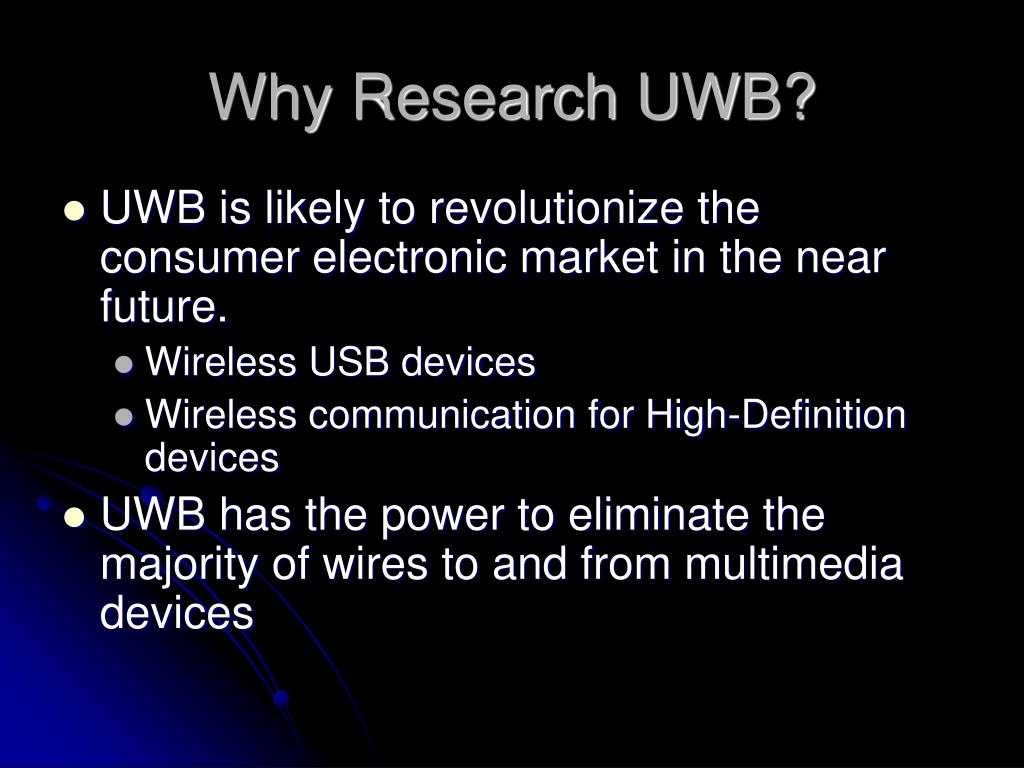 Why Research UWB?

- UWB is likely to revolutionize the consumer electronic market in the near future.
  - Wireless USB devices
  - Wireless communication for High-Definition devices
- UWB has the power to eliminate the majority of wires to and from multimedia devices